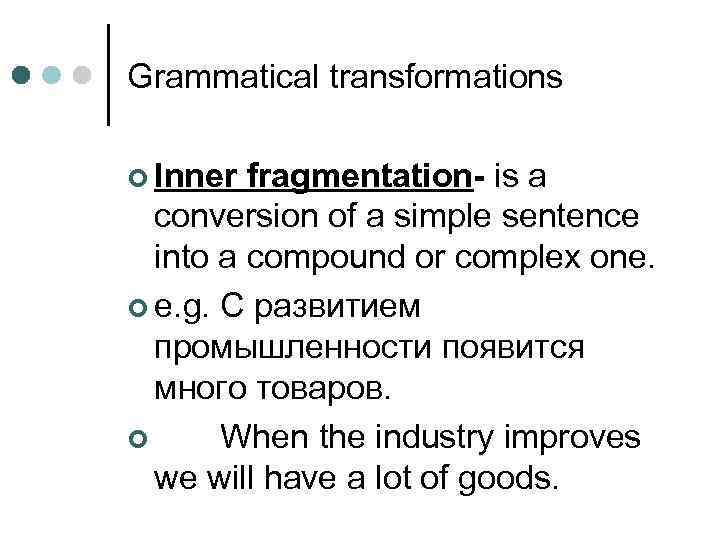 Grammatical transformations

Inner fragmentation- is a conversion of a simple sentence into a compound or complex one.

e.g. С развитием промышленности появится много товаров.

When the industry improves we will have a lot of goods.